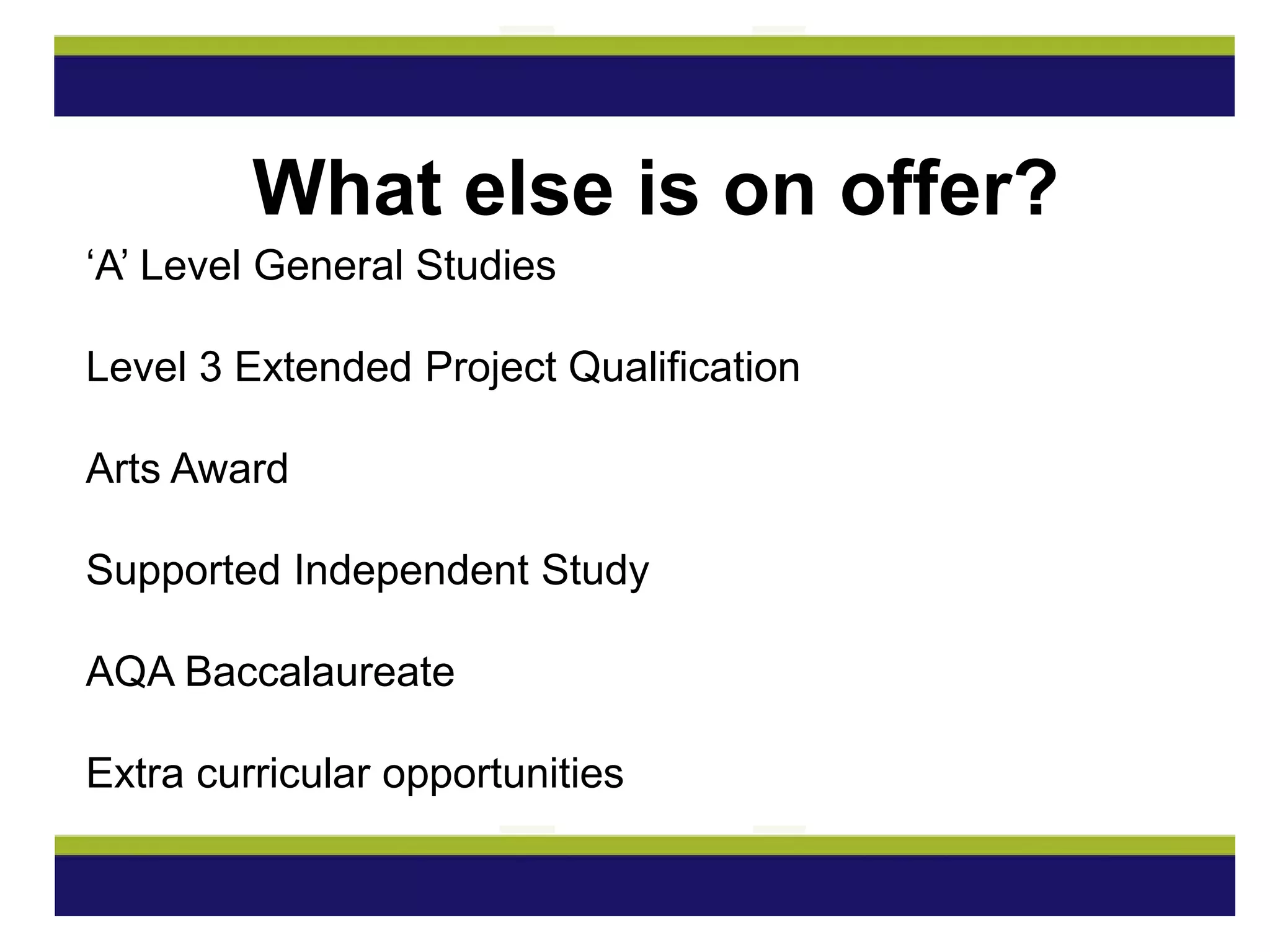 What else is on offer?

‘A’ Level General Studies

Level 3 Extended Project Qualification

Arts Award

Supported Independent Study

AQA Baccalaureate

Extra curricular opportunities